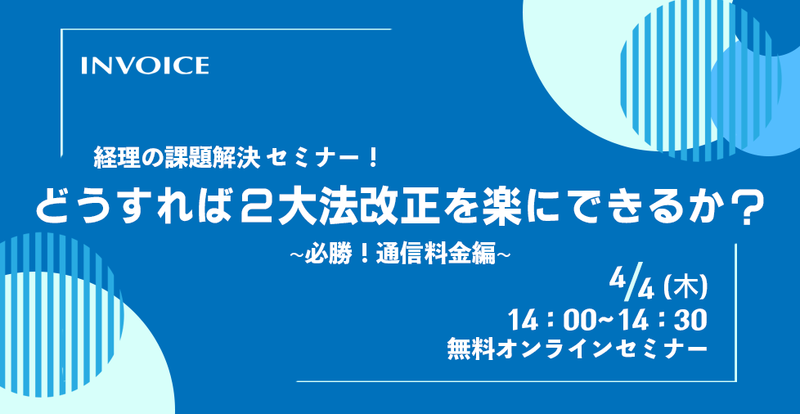 INVOICE

経理の課題解決 セミナー！

どうすれば２大法改正を楽にできるか？

~必勝！通信料金編~

4/4 (木)
14：00~14：30
無料オンラインセミナー